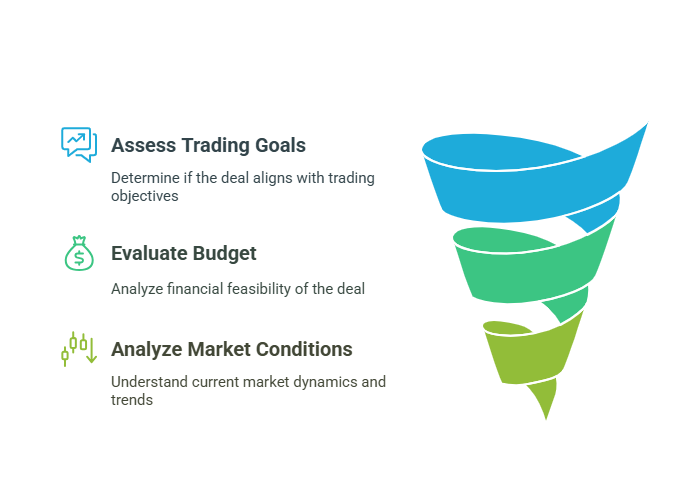 Assess Trading Goals

Determine if the deal aligns with trading objectives

Evaluate Budget

Analyze financial feasibility of the deal

Analyze Market Conditions

Understand current market dynamics and trends